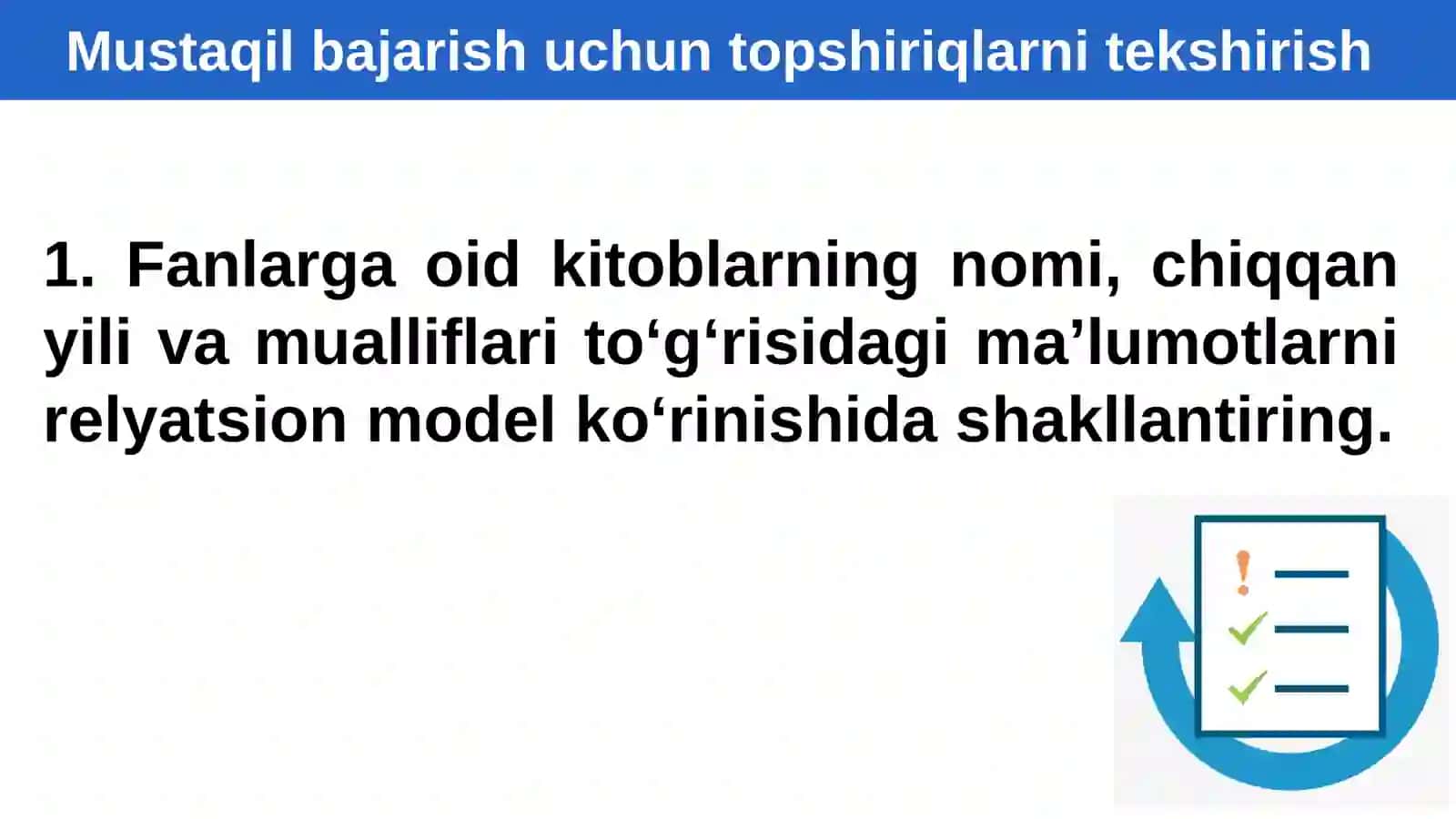 Mustaqil bajarish uchun topshiriqlarni tekshirish

1. Fanlarga oid kitoblarning nomi, chiqqan yili va mualliflari to‘g‘risidagi ma’lumotlarni relyatsion model ko‘rinishida shakllantiring.